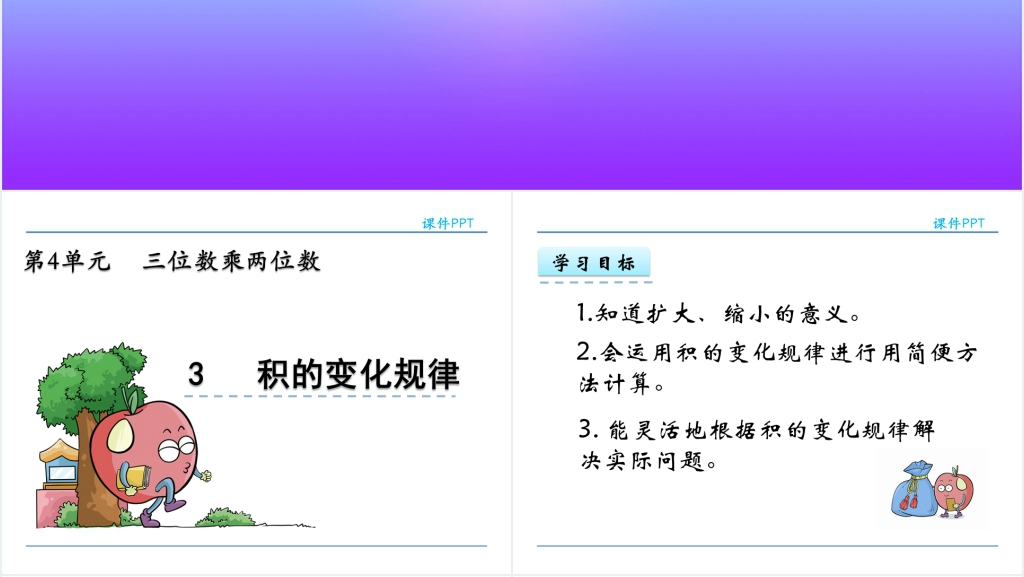 课件PPT

第4单元　三位数乘两位数

3　积的变化规律

课件PPT

学习目标

1.知道扩大、缩小的意义。

2.会运用积的变化规律进行用简便方法计算。

3. 能灵活地根据积的变化规律解决实际问题。